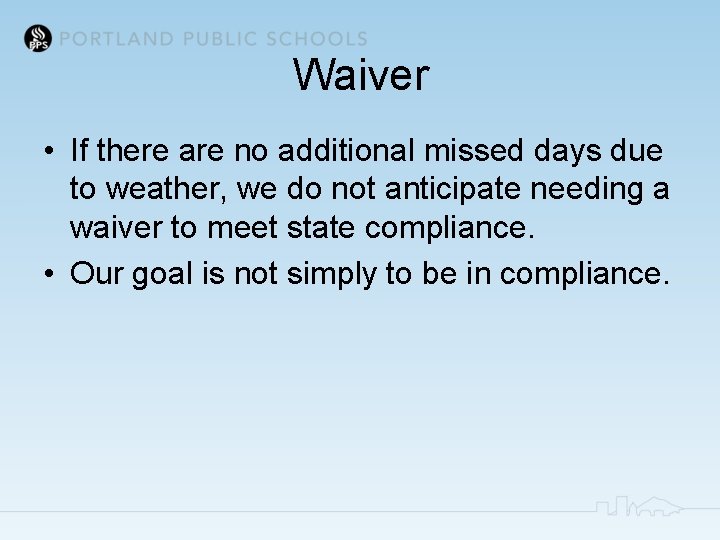 PPS PORTLAND PUBLIC SCHOOLS

Waiver

• If there are no additional missed days due to weather, we do not anticipate needing a waiver to meet state compliance.
• Our goal is not simply to be in compliance.